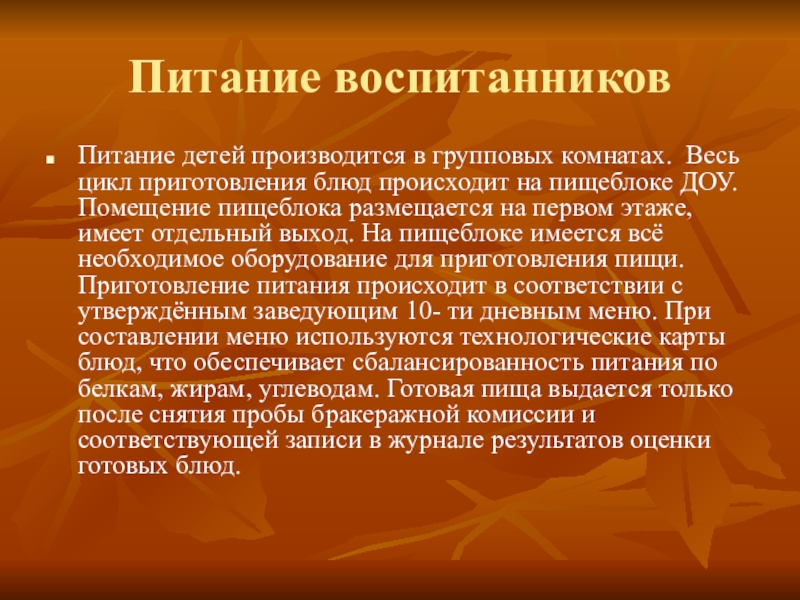 Питание воспитанников

Питание детей производится в групповых комнатах. Весь цикл приготовления блюд происходит на пищеблоке ДОУ. Помещение пищеблока размещается на первом этаже, имеет отдельный выход. На пищеблоке имеется всё необходимое оборудование для приготовления пищи. Приготовление питания происходит в соответствии с утверждённым заведующим 10- ти дневным меню. При составлении меню используются технологические карты блюд, что обеспечивает сбалансированность питания по белкам, жирам, углеводам. Готовая пища выдается только после снятия пробы бракеражной комиссии и соответствующей записи в журнале результатов оценки готовых блюд.